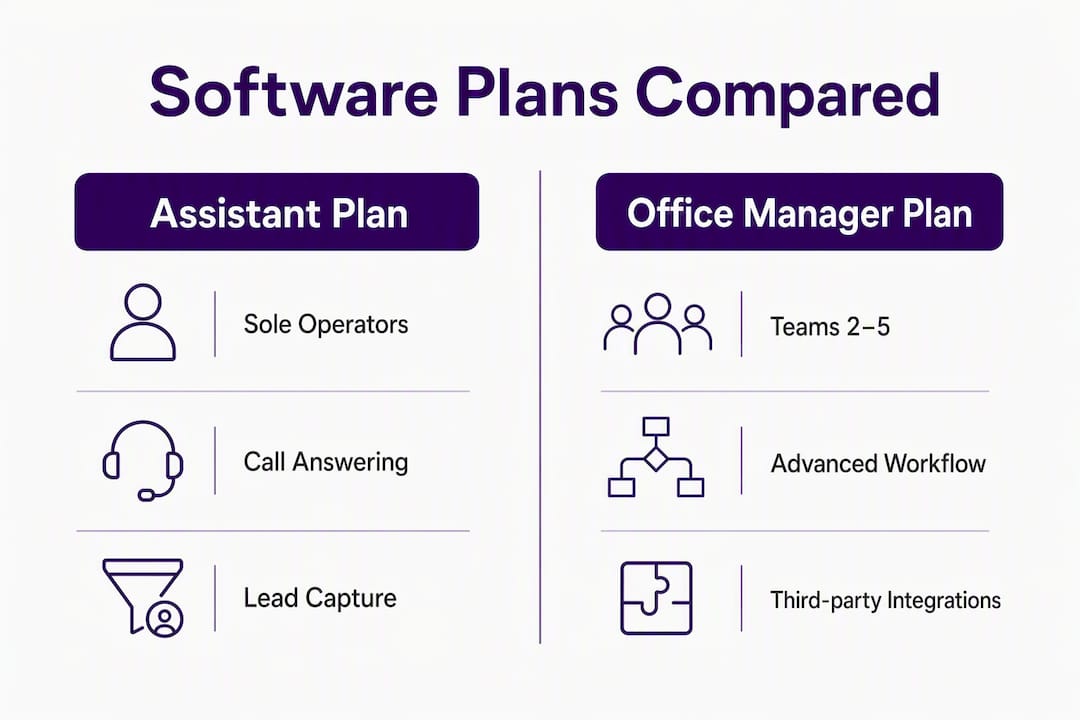 Software Plans Compared

Assistant Plan

Sole Operators

Call Answering

Lead Capture

Office Manager Plan

Teams 2–5

Advanced Workflow

Third-party Integrations